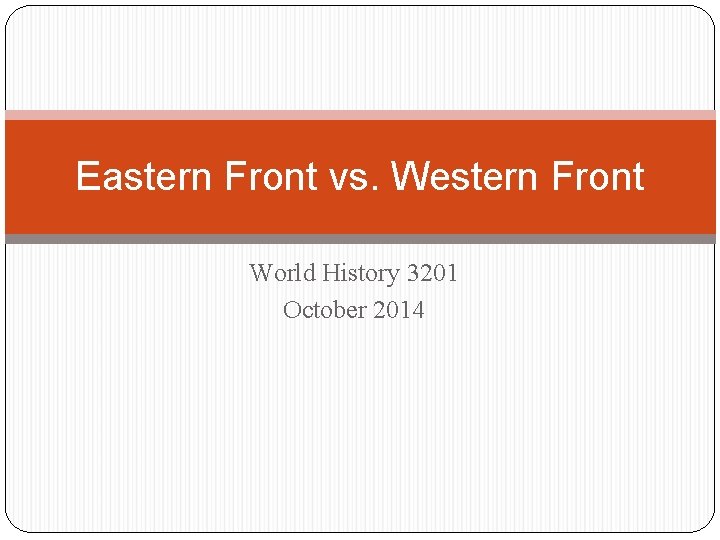 Eastern Front vs. Western Front

World History 3201
October 2014